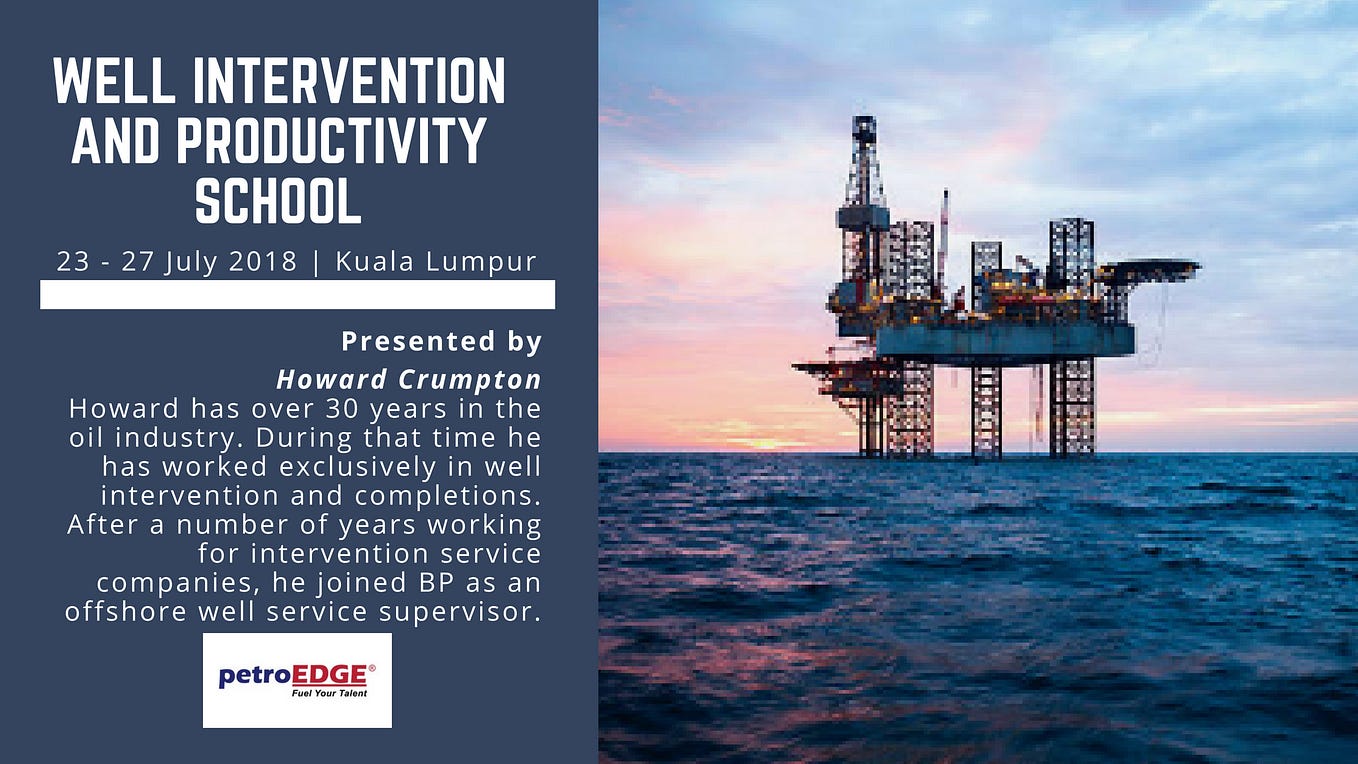 WELL INTERVENTION AND PRODUCTIVITY SCHOOL

23 - 27 July 2018 | Kuala Lumpur

Presented by

Howard Crumpton

Howard has over 30 years in the oil industry. During that time he has worked exclusively in well intervention and completions. After a number of years working for intervention service companies, he joined BP as an offshore well service supervisor.

petroEDGE®
Fuel Your Talent